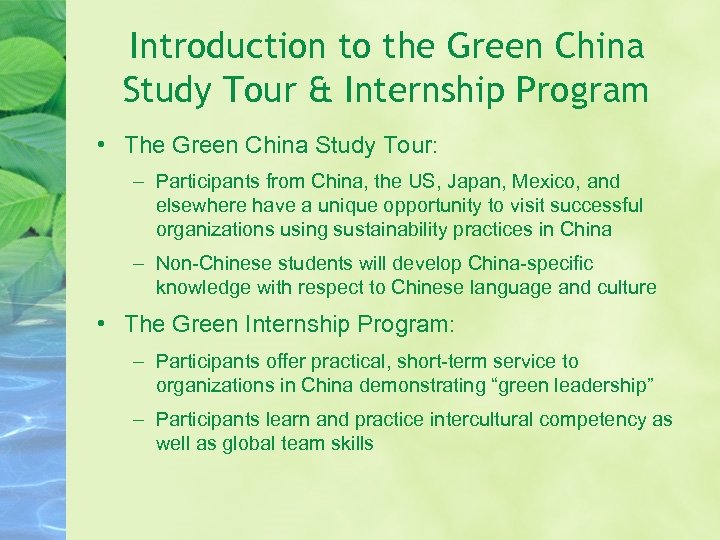 Introduction to the Green China Study Tour & Internship Program

• The Green China Study Tour:

– Participants from China, the US, Japan, Mexico, and elsewhere have a unique opportunity to visit successful organizations using sustainability practices in China

– Non-Chinese students will develop China-specific knowledge with respect to Chinese language and culture

• The Green Internship Program:

– Participants offer practical, short-term service to organizations in China demonstrating “green leadership”

– Participants learn and practice intercultural competency as well as global team skills